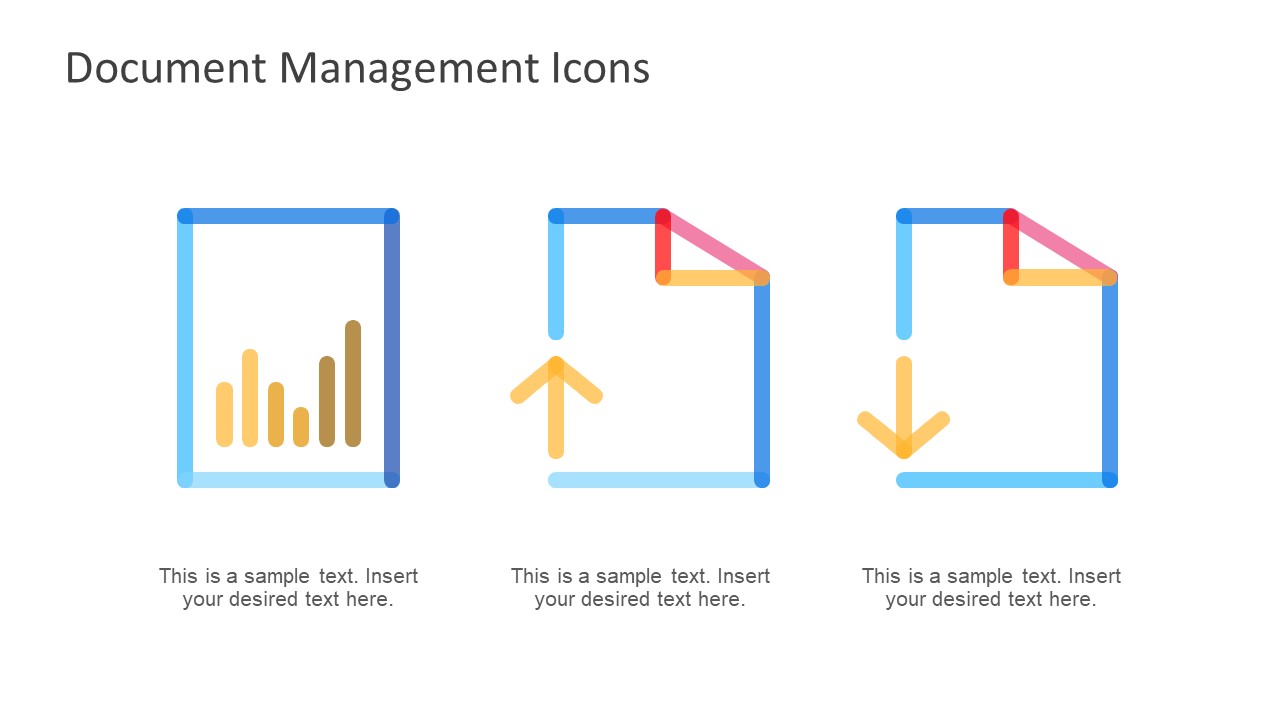 Document Management Icons

This is a sample text. Insert your desired text here.

This is a sample text. Insert your desired text here.

This is a sample text. Insert your desired text here.